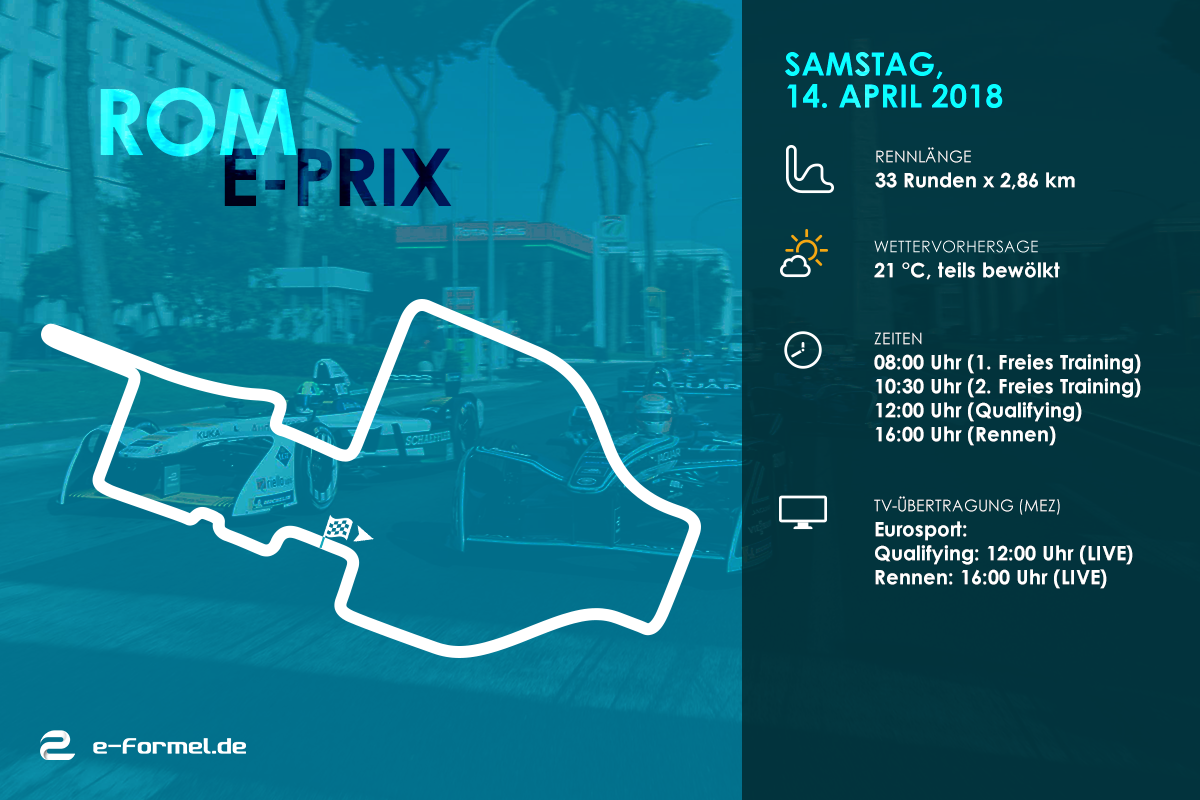 ROM
E-PRIX

SAMSTAG,
14. APRIL 2018

RENNLÄNGE
33 Runden x 2,86 km

WETTERVORHERSAGE
21 °C, teils bewölkt

ZEITEN
08:00 Uhr (1. Freies Training)
10:30 Uhr (2. Freies Training)
12:00 Uhr (Qualifying)
16:00 Uhr (Rennen)

TV-ÜBERTRAGUNG (MEZ)
Eurosport:
Qualifying: 12:00 Uhr (LIVE)
Rennen: 16:00 Uhr (LIVE)

e-formel.de